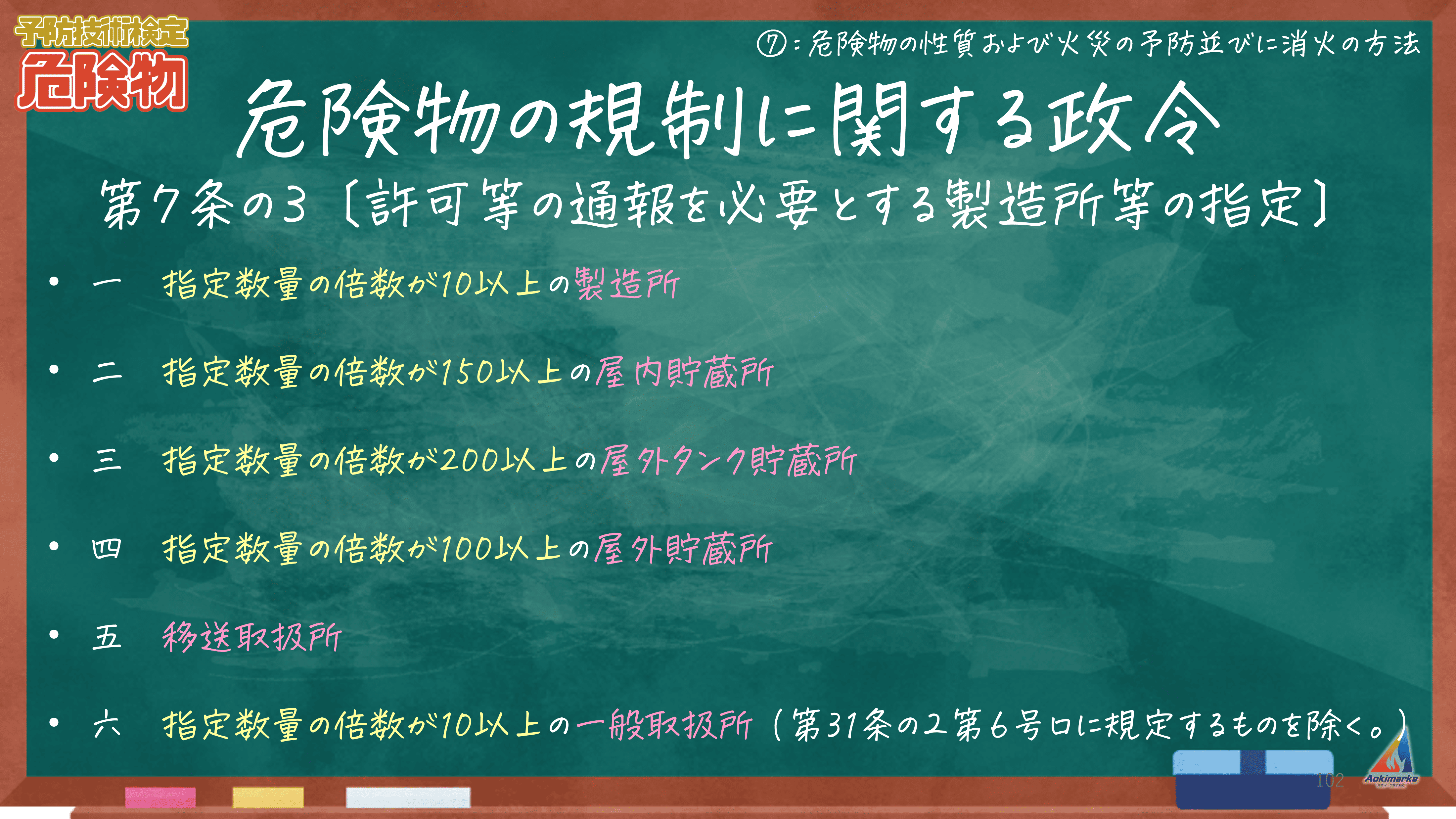 予防技術検定
危険物

⑦：危険物の性質および火災の予防並びに消火の方法

危険物の規制に関する政令

第7条の3〔許可等の通報を必要とする製造所等の指定〕

• 一　指定数量の倍数が10以上の製造所

• 二　指定数量の倍数が150以上の屋内貯蔵所

• 三　指定数量の倍数が200以上の屋外タンク貯蔵所

• 四　指定数量の倍数が100以上の屋外貯蔵所

• 五　移送取扱所

• 六　指定数量の倍数が10以上の一般取扱所（第31条の2第6号ロに規定するものを除く。）

102

Aokimarke